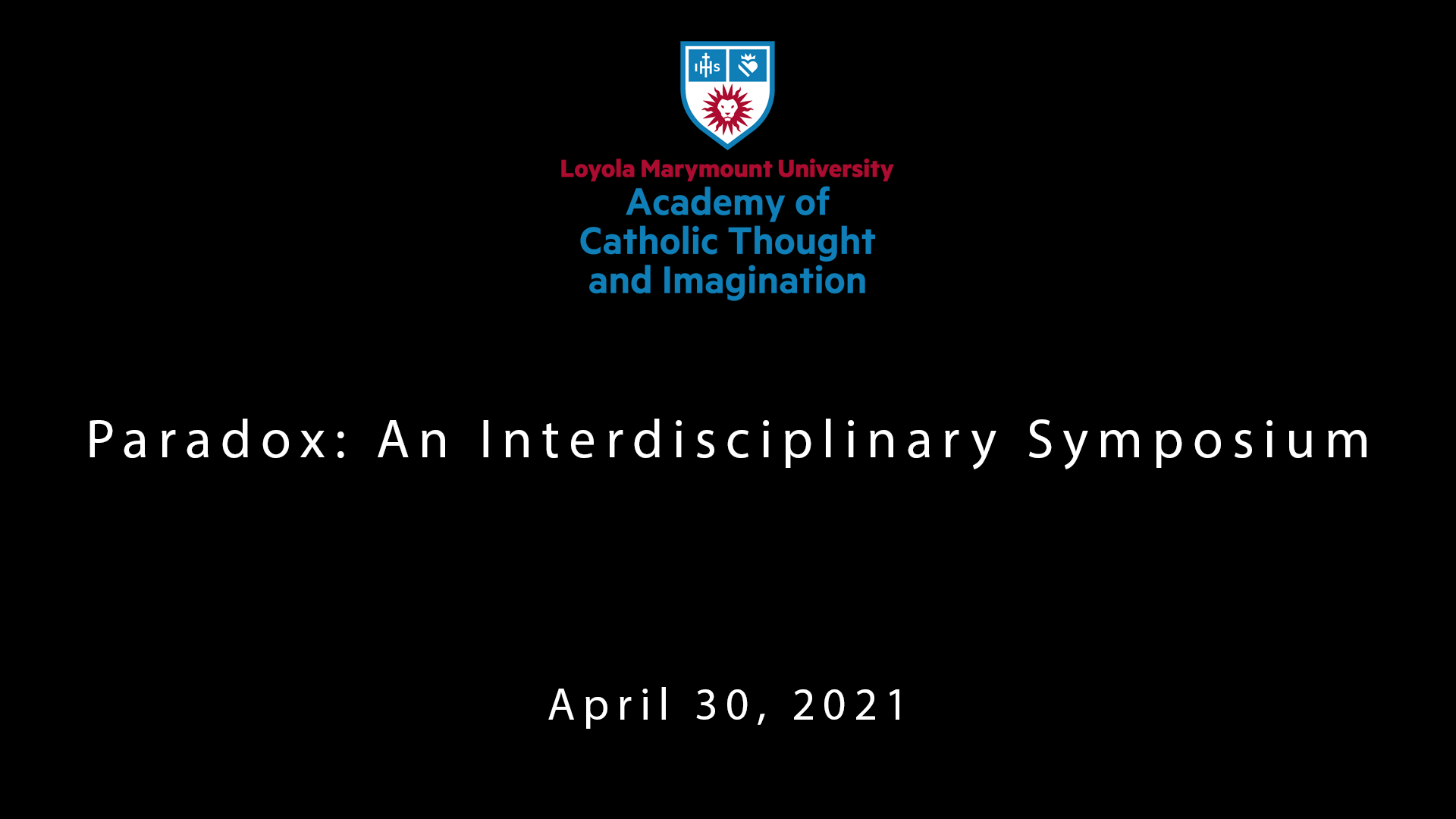 IHS

Loyola Marymount University
Academy of Catholic Thought and Imagination

Paradox: An Interdisciplinary Symposium

April 30, 2021